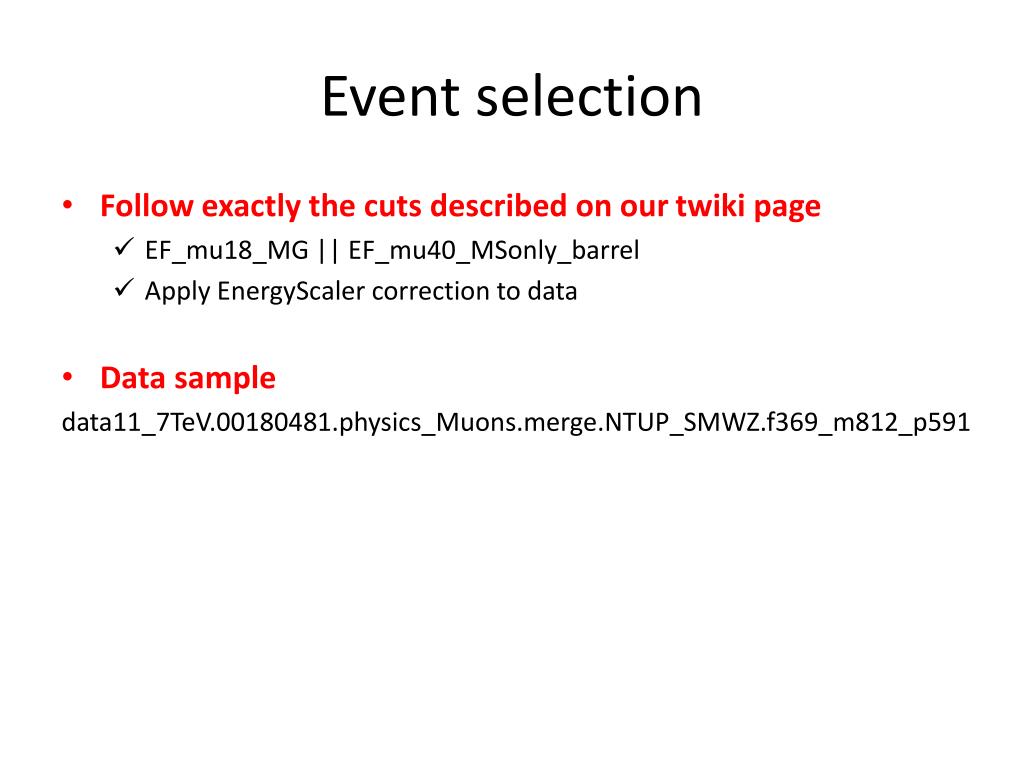 Event selection

• Follow exactly the cuts described on our twiki page
✓ EF_mu18_MG || EF_mu40_MSonly_barrel
✓ Apply EnergyScaler correction to data

• Data sample
data11_7TeV.00180481.physics_Muons.merge.NTUP_SMWZ.f369_m812_p591